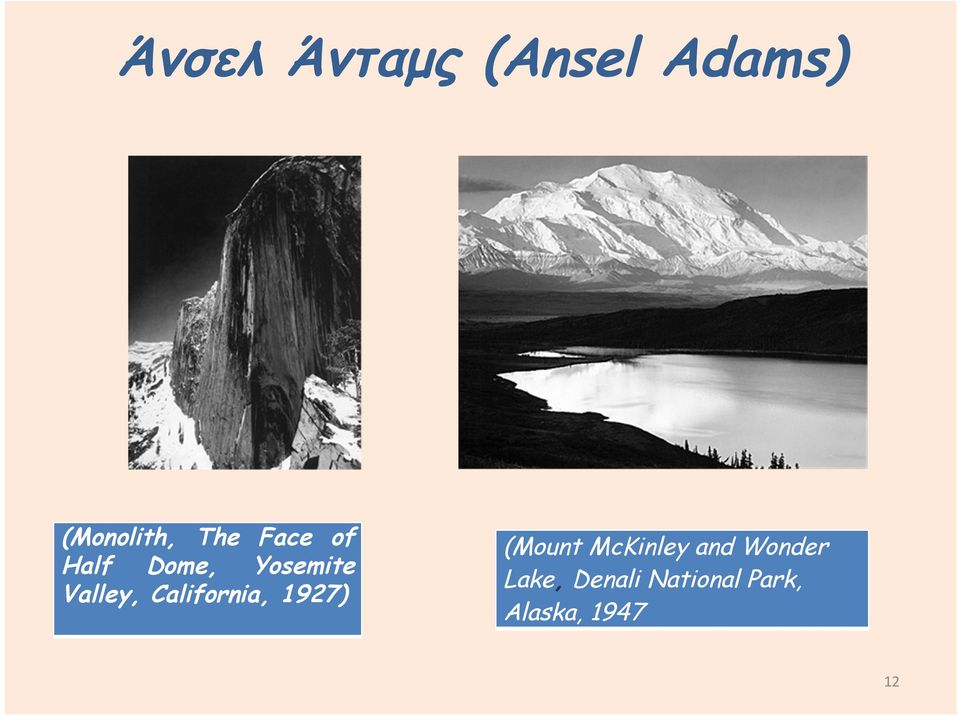 Άνσελ Άνταμς (Ansel Adams)

(Monolith, The Face of Half Dome, Yosemite Valley, California, 1927)

(Mount McKinley and Wonder Lake, Denali National Park, Alaska, 1947

12